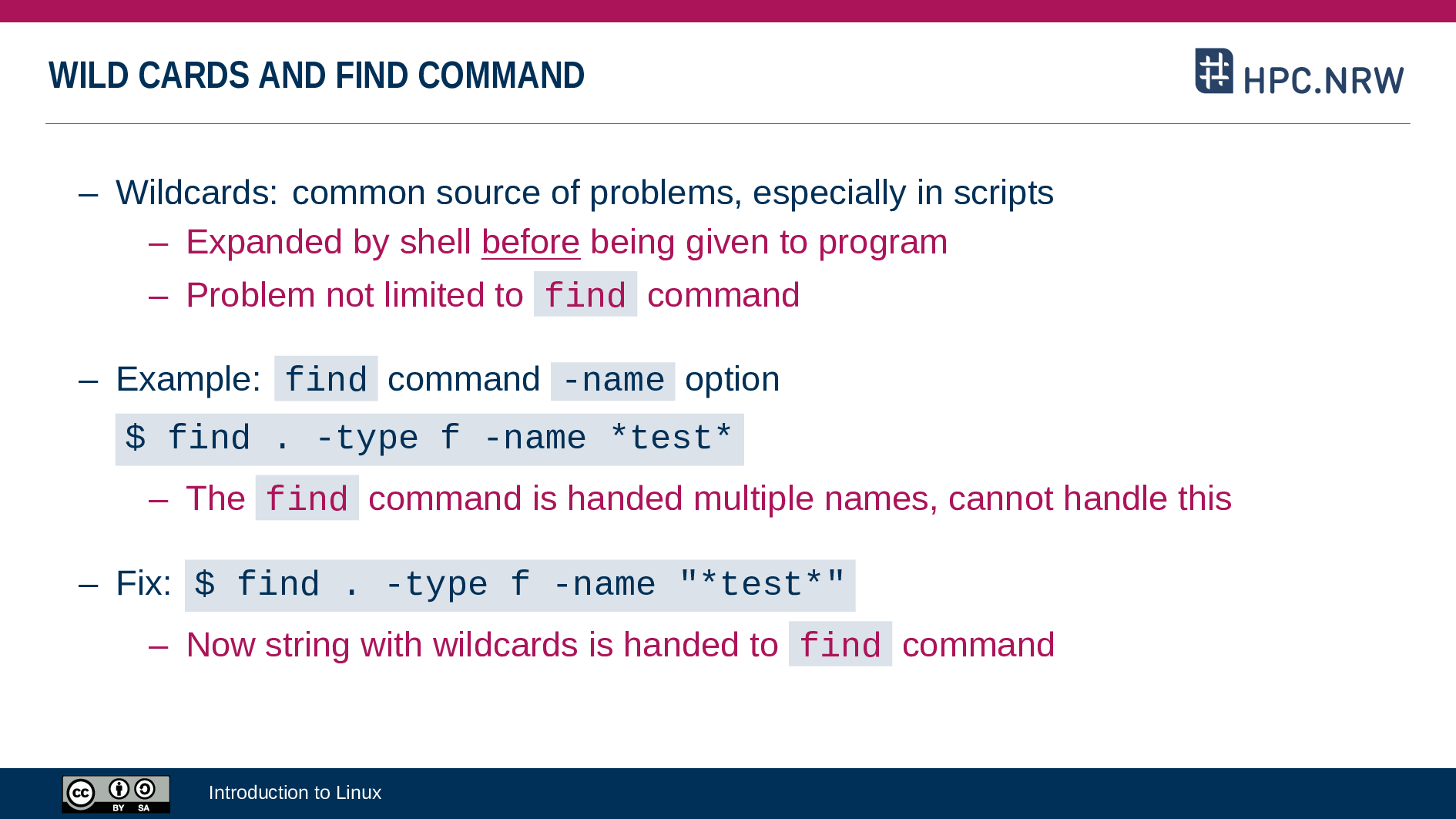 WILD CARDS AND FIND COMMAND

HPC.NRW

– Wildcards: common source of problems, especially in scripts

– Expanded by shell before being given to program

– Problem not limited to find command

– Example: find command -name option

$ find . -type f -name *test*

– The find command is handed multiple names, cannot handle this

– Fix: $ find . -type f -name "*test*"

– Now string with wildcards is handed to find command

cc BY SA

Introduction to Linux